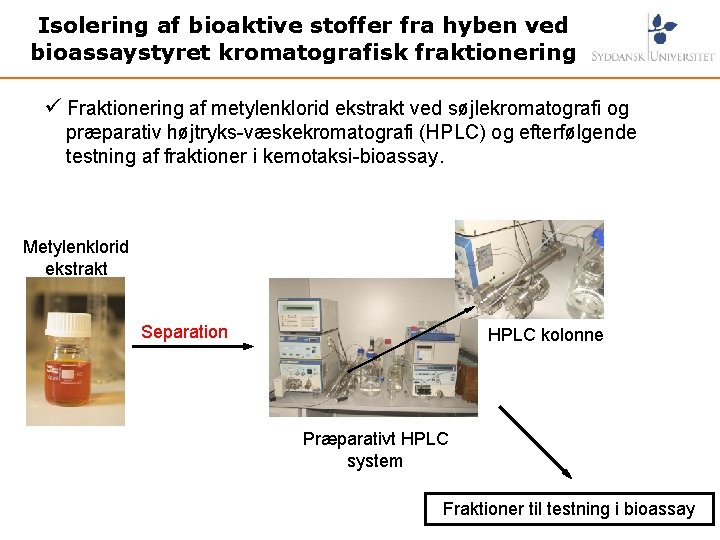 Isolering af bioaktive stoffer fra hyben ved bioassaystyret kromatografisk fraktionering

SYDDANSK UNIVERSITET

✓ Fraktionering af metylenklorid ekstrakt ved søjlekromatografi og præparativ højtryks-væskekromatografi (HPLC) og efterfølgende testning af fraktioner i kemotaksi-bioassay.

Metylenklorid ekstrakt

Separation

HPLC kolonne

Præparativt HPLC system

Fraktioner til testning i bioassay